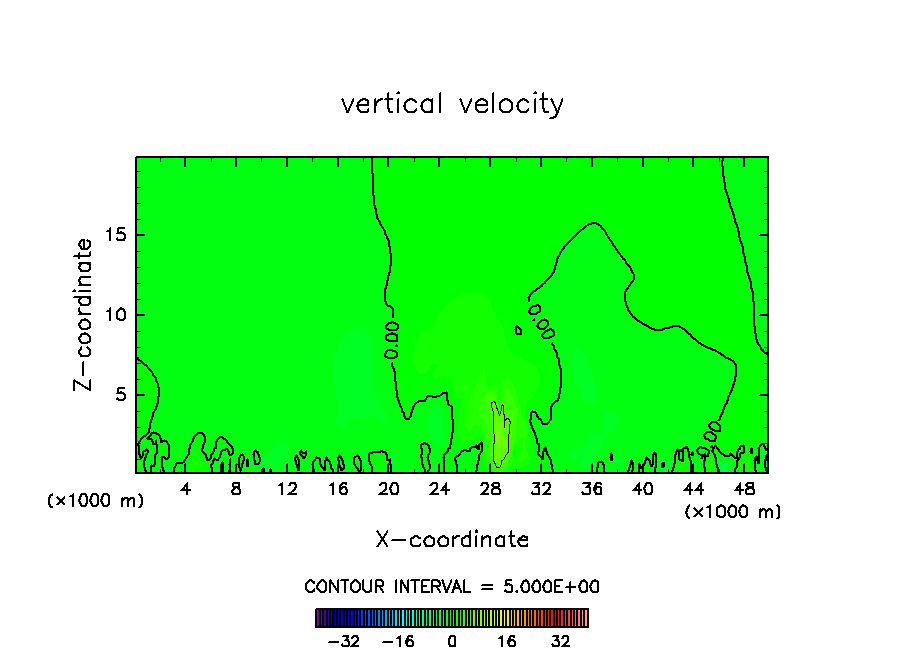 vertical velocity

Z-coordinate

15

10

5

0.00

0.00

0.00

(×1000 m)

4 8 12 16 20 24 28 32 36 40 44 48

(×1000 m)

X-coordinate

CONTOUR INTERVAL = 5.000E+00

−32 −16 0 16 32